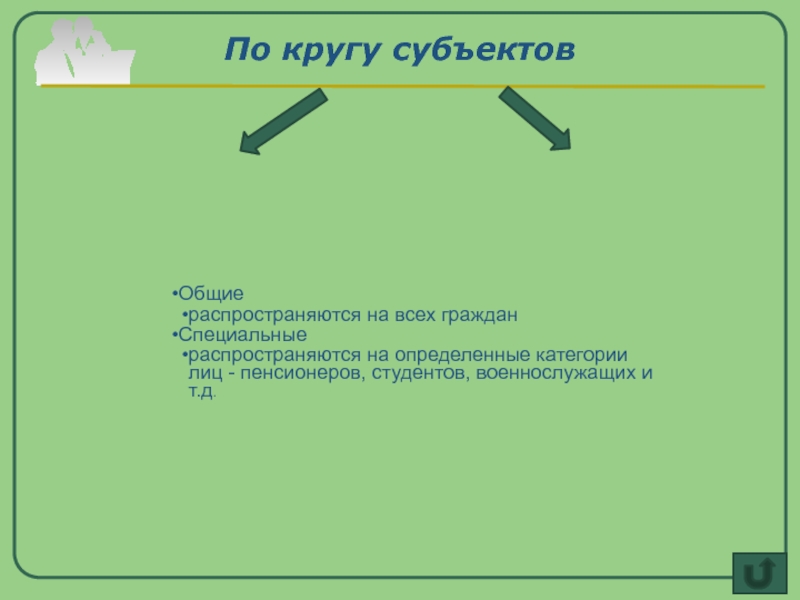 По кругу субъектов

•Общие
•распространяются на всех граждан
•Специальные
•распространяются на определенные категории лиц - пенсионеров, студентов, военнослужащих и т.д.